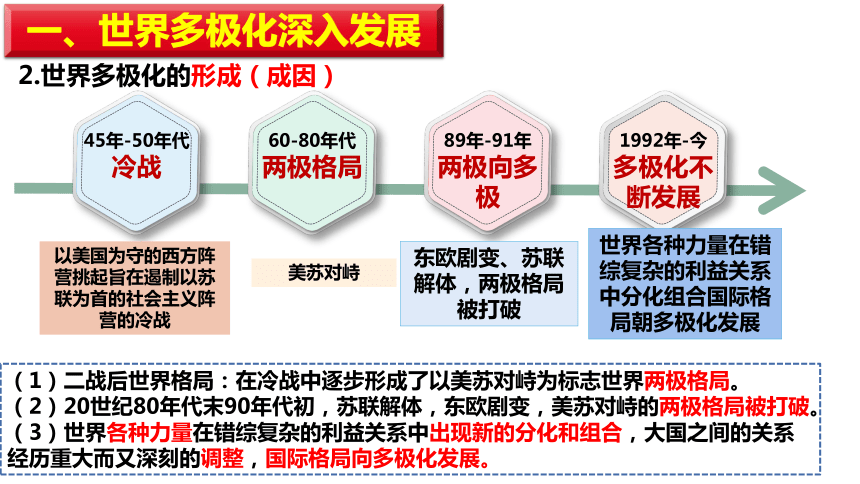 一、世界多极化深入发展

2.世界多极化的形成（成因）

45年-50年代
冷战

60-80年代
两极格局

89年-91年
两极向多极

1992年-今
多极化不断发展

以美国为守的西方阵营挑起旨在遏制以苏联为首的社会主义阵营的冷战

美苏对峙

东欧剧变、苏联解体，两极格局被打破

世界各种力量在错综复杂的利益关系中分化组合国际格局朝多极化发展

（1）二战后世界格局：在冷战中逐步形成了以美苏对峙为标志世界两极格局。
（2）20世纪80年代末90年代初，苏联解体，东欧剧变，美苏对峙的两极格局被打破。
（3）世界各种力量在错综复杂的利益关系中出现新的分化和组合，大国之间的关系经历重大而又深刻的调整，国际格局向多极化发展。